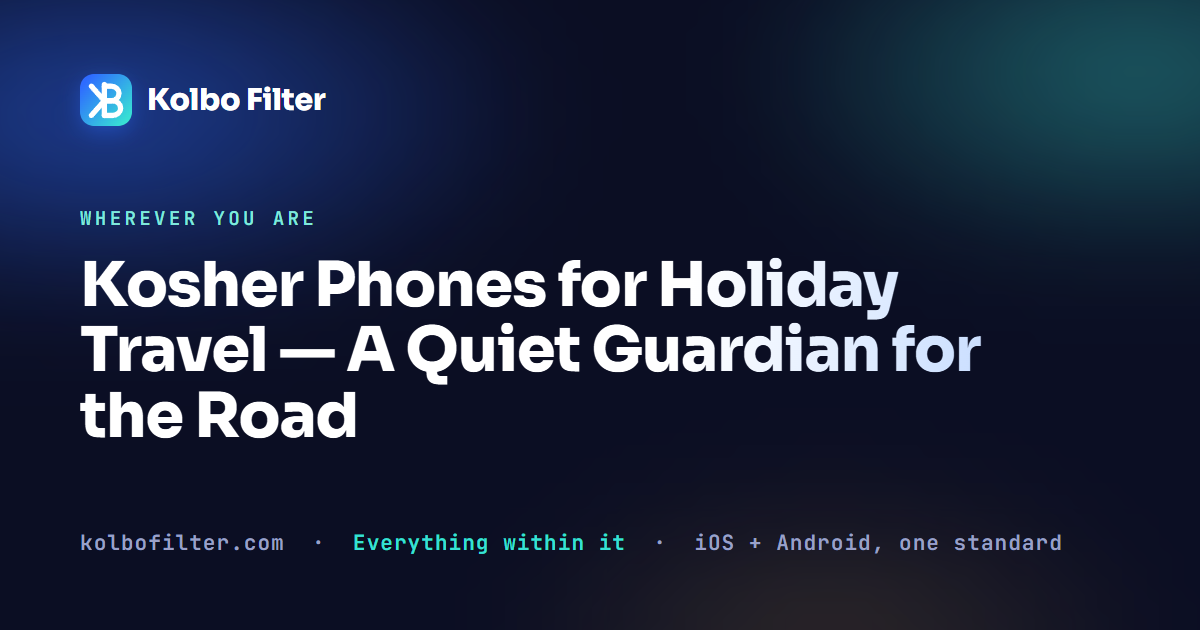 Kolbo Filter

WHEREVER YOU ARE

Kosher Phones for Holiday Travel — A Quiet Guardian for the Road

kolbofilter.com · Everything within it · iOS + Android, one standard